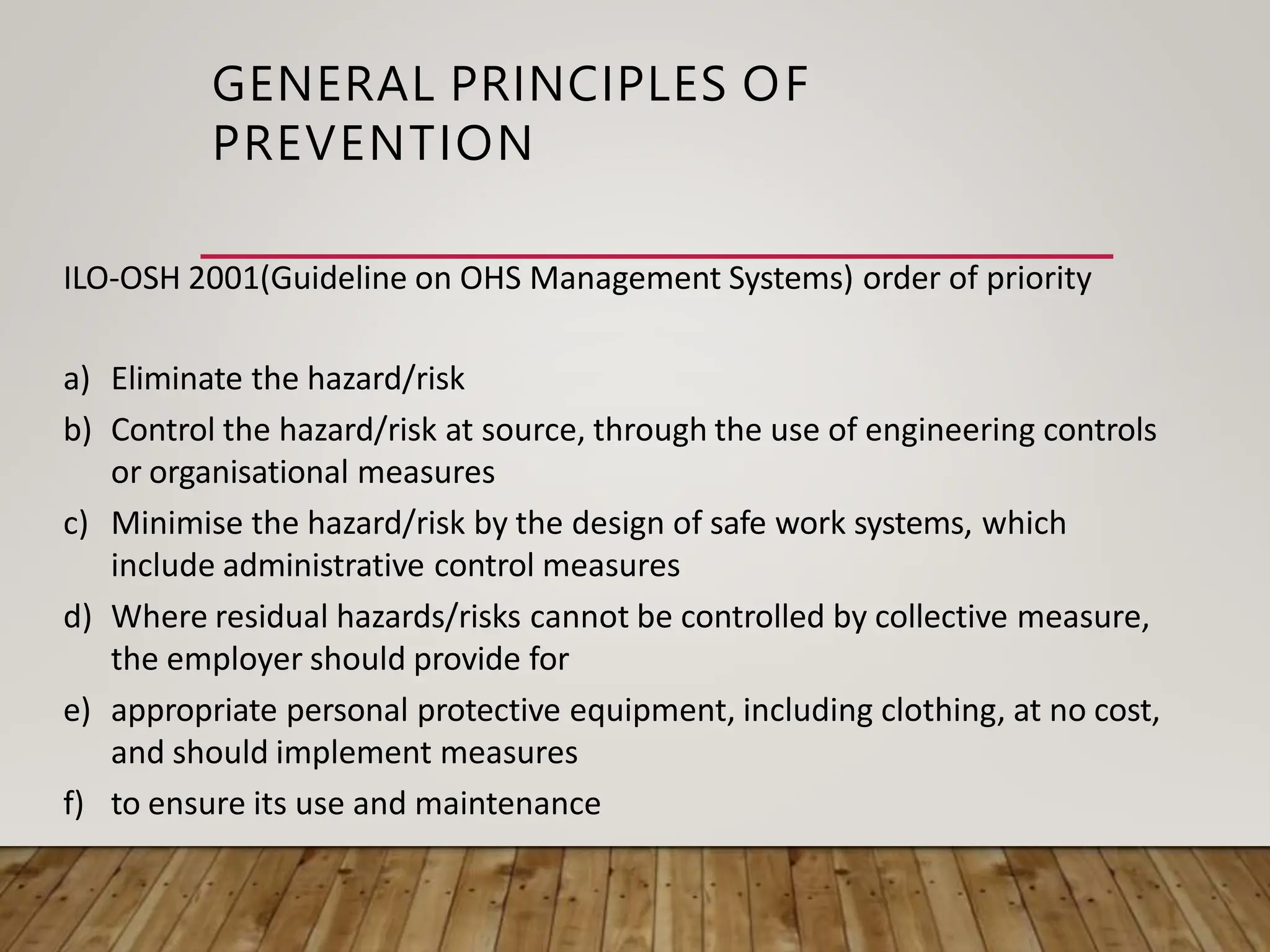 GENERAL PRINCIPLES OF PREVENTION

ILO-OSH 2001(Guideline on OHS Management Systems) order of priority

a) Eliminate the hazard/risk
b) Control the hazard/risk at source, through the use of engineering controls or organisational measures
c) Minimise the hazard/risk by the design of safe work systems, which include administrative control measures
d) Where residual hazards/risks cannot be controlled by collective measure, the employer should provide for
e) appropriate personal protective equipment, including clothing, at no cost, and should implement measures
f) to ensure its use and maintenance